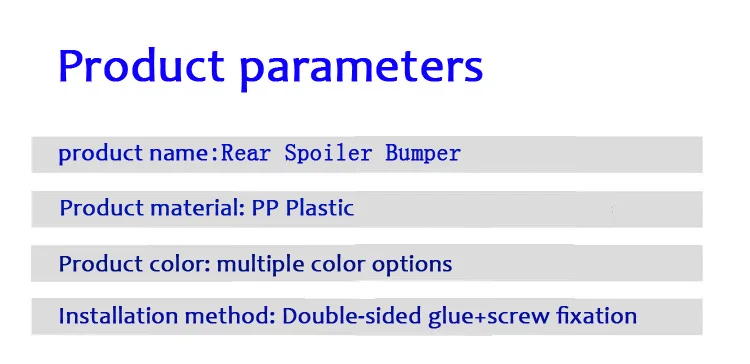 Product parameters

product name:Rear Spoiler Bumper

Product material: PP Plastic

Product color: multiple color options

Installation method: Double-sided glue+screw fixation